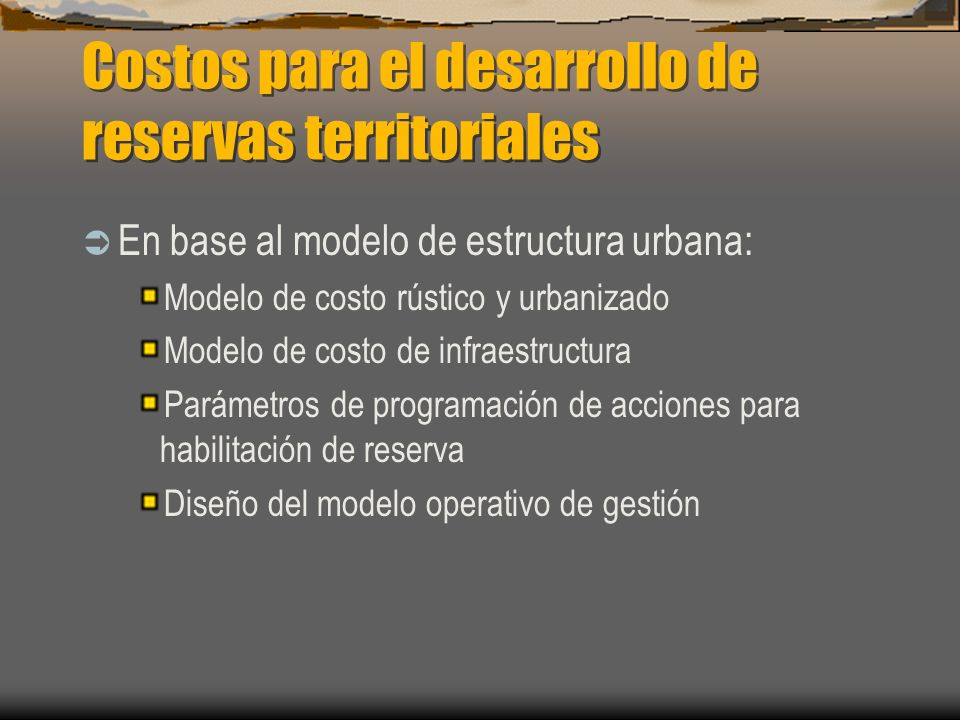 Costos para el desarrollo de reservas territoriales

En base al modelo de estructura urbana:

Modelo de costo rústico y urbanizado

Modelo de costo de infraestructura

Parámetros de programación de acciones para habilitación de reserva

Diseño del modelo operativo de gestión